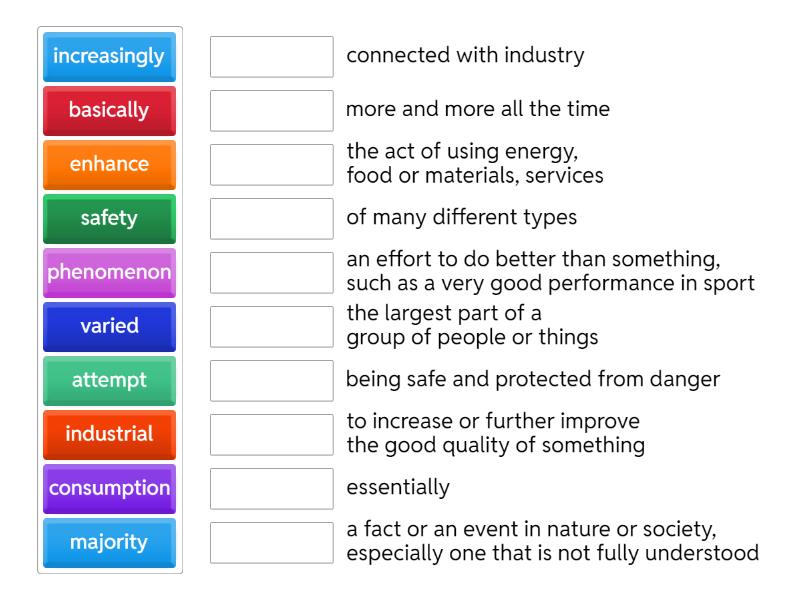 increasingly
basically
enhance
safety
phenomenon
varied
attempt
industrial
consumption
majority

connected with industry

more and more all the time

the act of using energy, food or materials, services

of many different types

an effort to do better than something, such as a very good performance in sport

the largest part of a group of people or things

being safe and protected from danger

to increase or further improve the good quality of something

essentially

a fact or an event in nature or society, especially one that is not fully understood